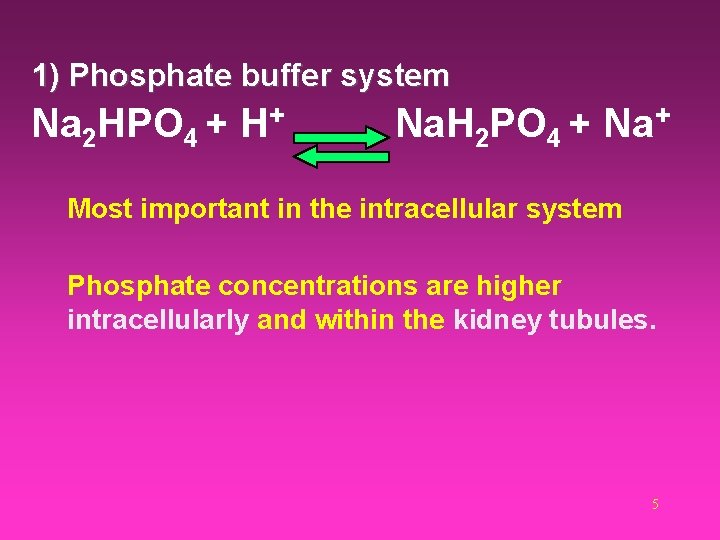 1) Phosphate buffer system

$Na_2HPO_4 + H^+ \rightleftharpoons NaH_2PO_4 + Na^+$

Most important in the intracellular system

Phosphate concentrations are higher intracellularly and within the kidney tubules.

5